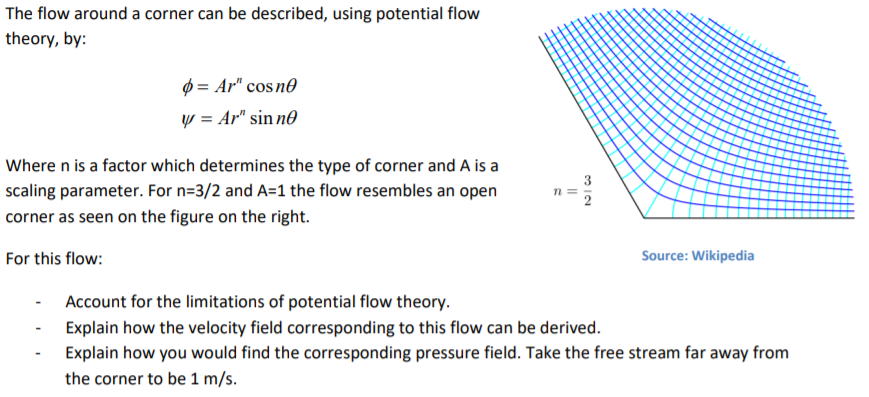 The flow around a corner can be described, using potential flow theory, by:

$\phi = Ar^n \cos n\theta$
$\psi = Ar^n \sin n\theta$

Where n is a factor which determines the type of corner and A is a scaling parameter. For n=3/2 and A=1 the flow resembles an open corner as seen on the figure on the right.

$n = \frac{3}{2}$

Source: Wikipedia

For this flow:

- Account for the limitations of potential flow theory.
- Explain how the velocity field corresponding to this flow can be derived.
- Explain how you would find the corresponding pressure field. Take the free stream far away from the corner to be 1 m/s.